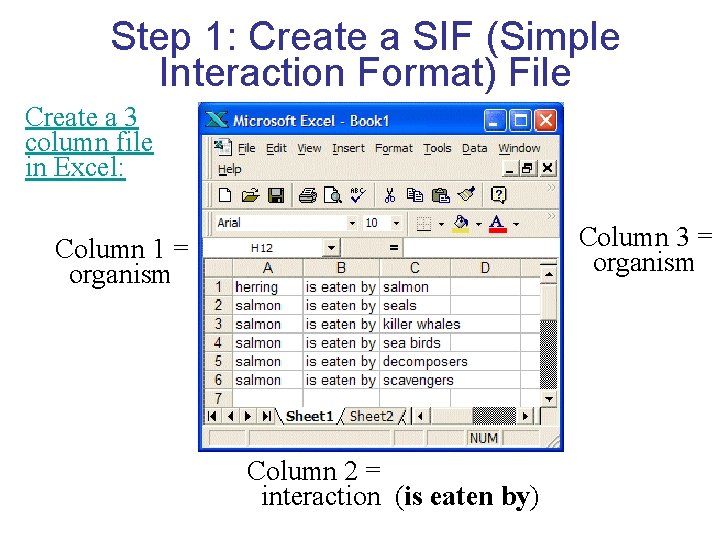 Step 1: Create a SIF (Simple Interaction Format) File

Create a 3 column file in Excel:

Column 1 = organism

Microsoft Excel - Book1

File Edit View Insert Format Tools Data Window Help

Arial 10

H12 =

| | A | B | C | D |
|---|---|---|---|---|
| 1 | herring | is eaten by | salmon | |
| 2 | salmon | is eaten by | seals | |
| 3 | salmon | is eaten by | killer whales | |
| 4 | salmon | is eaten by | sea birds | |
| 5 | salmon | is eaten by | decomposers | |
| 6 | salmon | is eaten by | scavengers | |
| 7 | | | | |

Sheet1 Sheet2

NUM

Column 3 = organism

Column 2 = interaction (**is eaten by**)